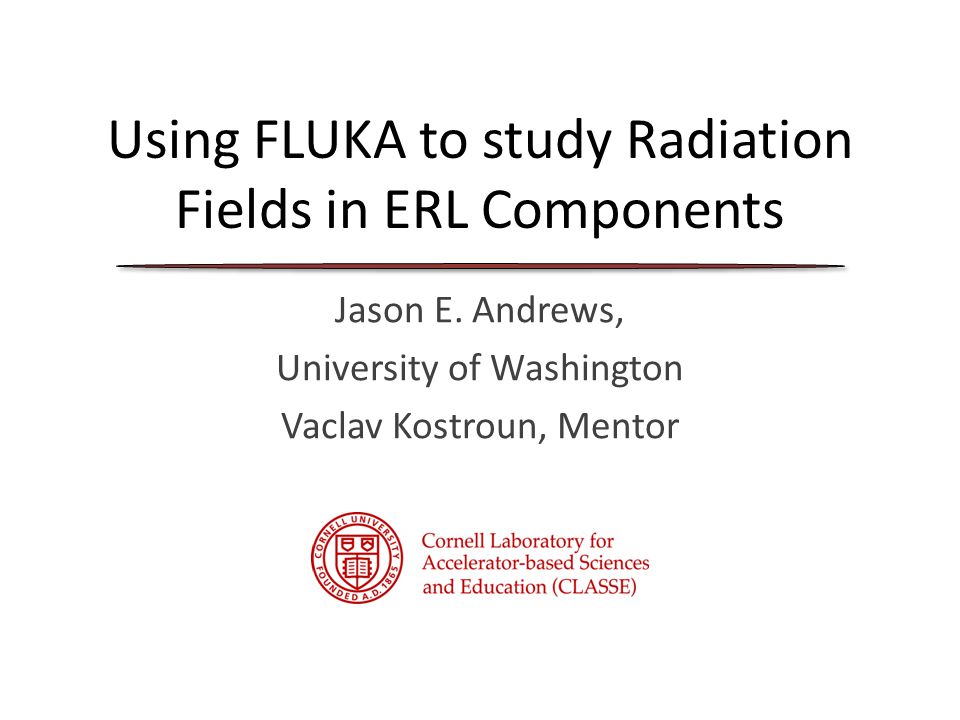 Using FLUKA to study Radiation Fields in ERL Components

Jason E. Andrews,

University of Washington

Vaclav Kostroun, Mentor

CORNELL UNIVERSITY FOUNDED A.D. 1865

Cornell Laboratory for Accelerator-based Sciences and Education (CLASSE)